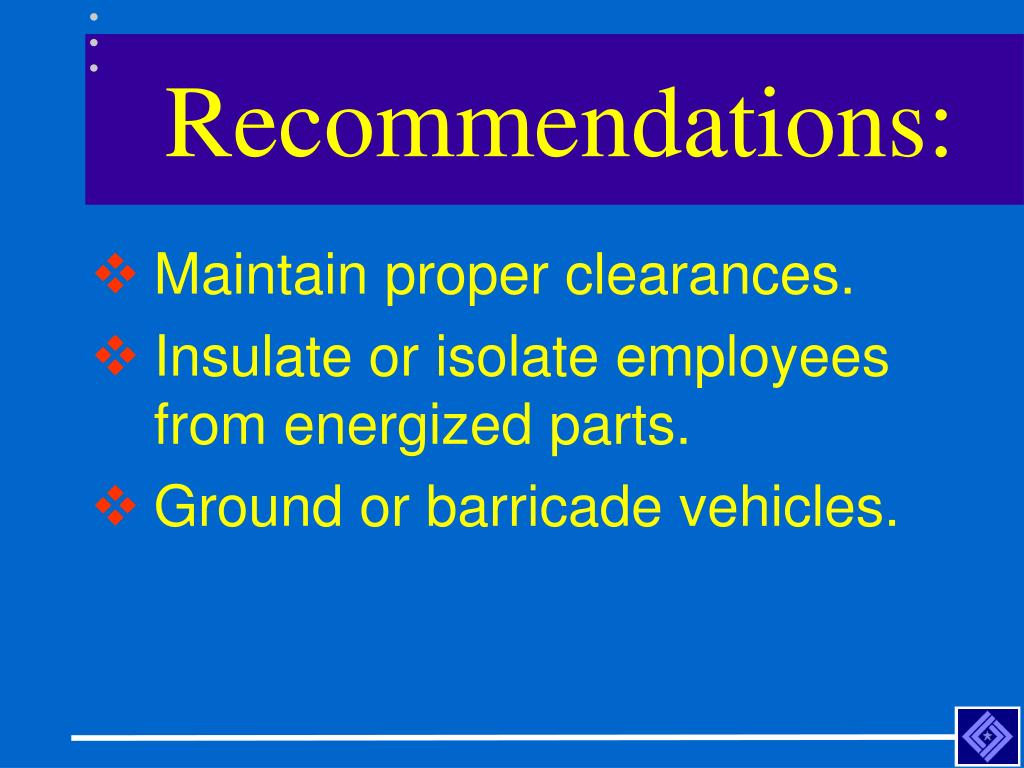 Recommendations:

❖ Maintain proper clearances.

❖ Insulate or isolate employees from energized parts.

❖ Ground or barricade vehicles.